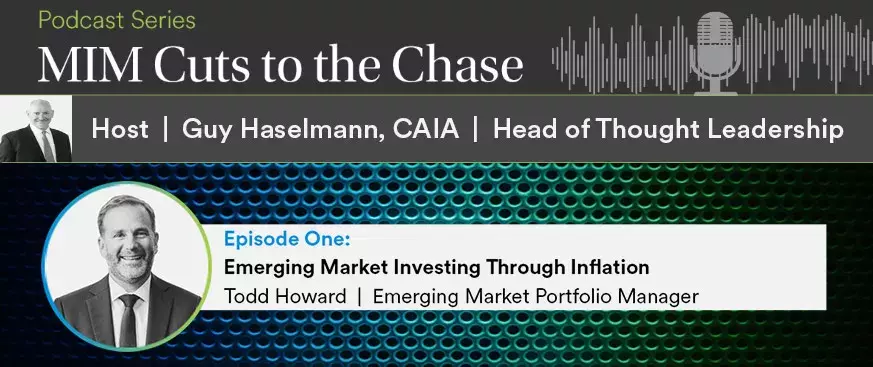 Podcast Series
MIM Cuts to the Chase

Host | Guy Haselmann, CAIA | Head of Thought Leadership

Episode One:
Emerging Market Investing Through Inflation
Todd Howard | Emerging Market Portfolio Manager